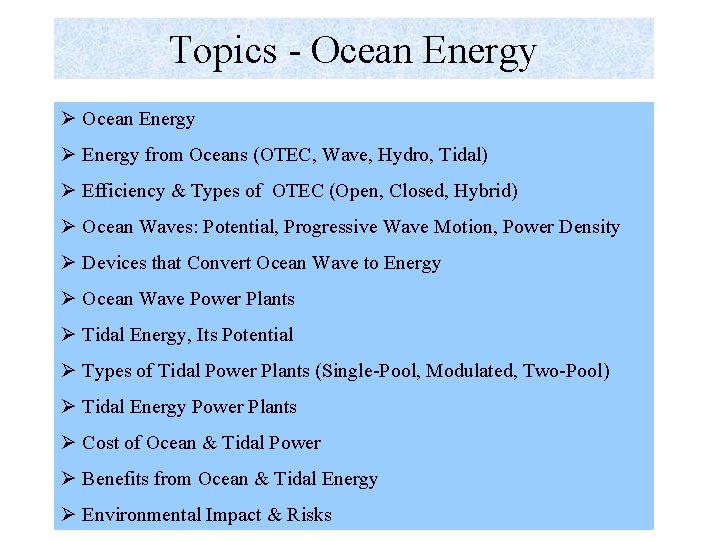 Topics - Ocean Energy

➢ Ocean Energy

➢ Energy from Oceans (OTEC, Wave, Hydro, Tidal)

➢ Efficiency & Types of OTEC (Open, Closed, Hybrid)

➢ Ocean Waves: Potential, Progressive Wave Motion, Power Density

➢ Devices that Convert Ocean Wave to Energy

➢ Ocean Wave Power Plants

➢ Tidal Energy, Its Potential

➢ Types of Tidal Power Plants (Single-Pool, Modulated, Two-Pool)

➢ Tidal Energy Power Plants

➢ Cost of Ocean & Tidal Power

➢ Benefits from Ocean & Tidal Energy

➢ Environmental Impact & Risks